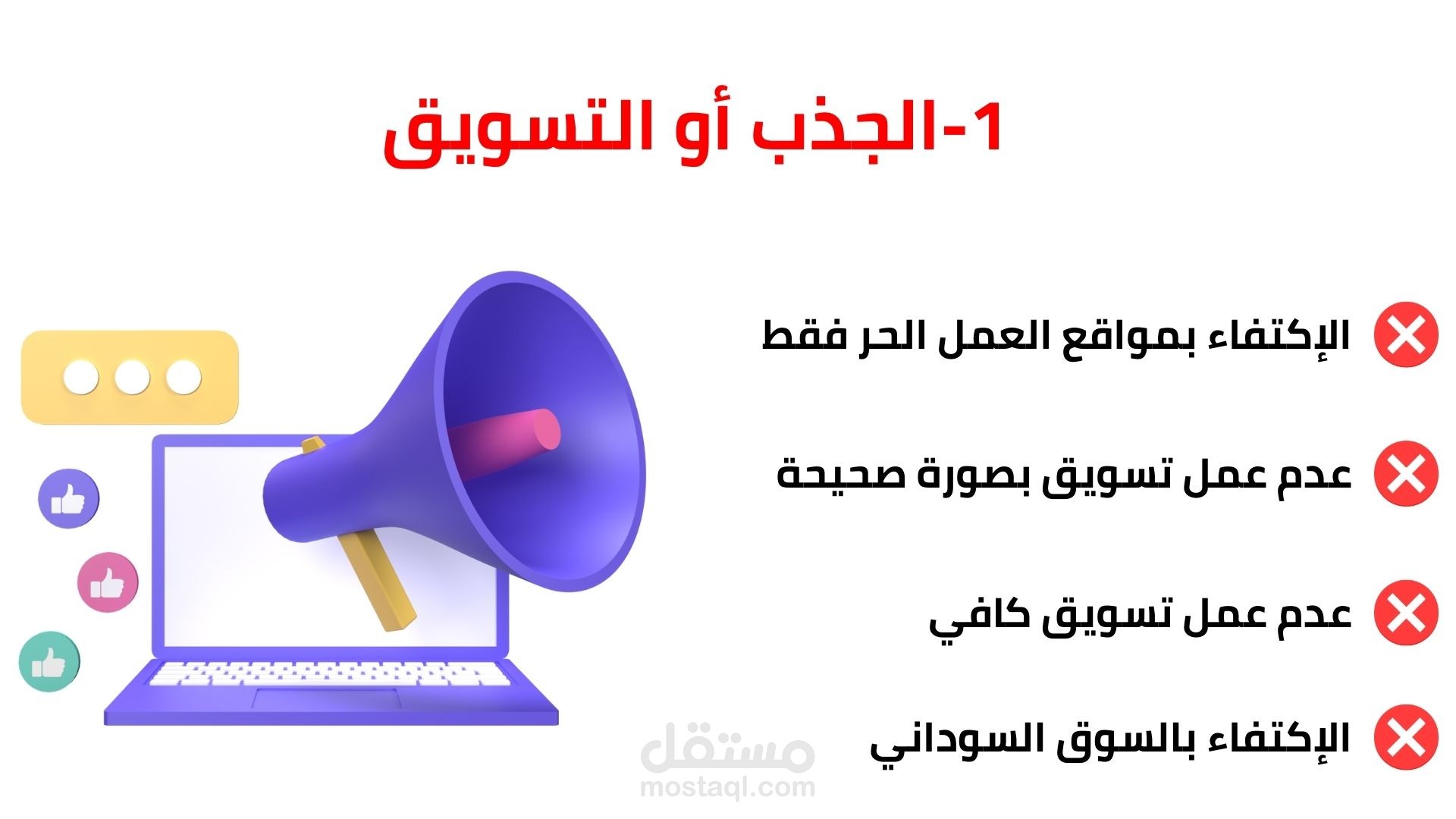 1-الجذب أو التسويق

الإكتفاء بمواقع العمل الحر فقط

عدم عمل تسويق بصورة صحيحة

عدم عمل تسويق كافي

الإكتفاء بالسوق السوداني

مستقل
mostaql.com